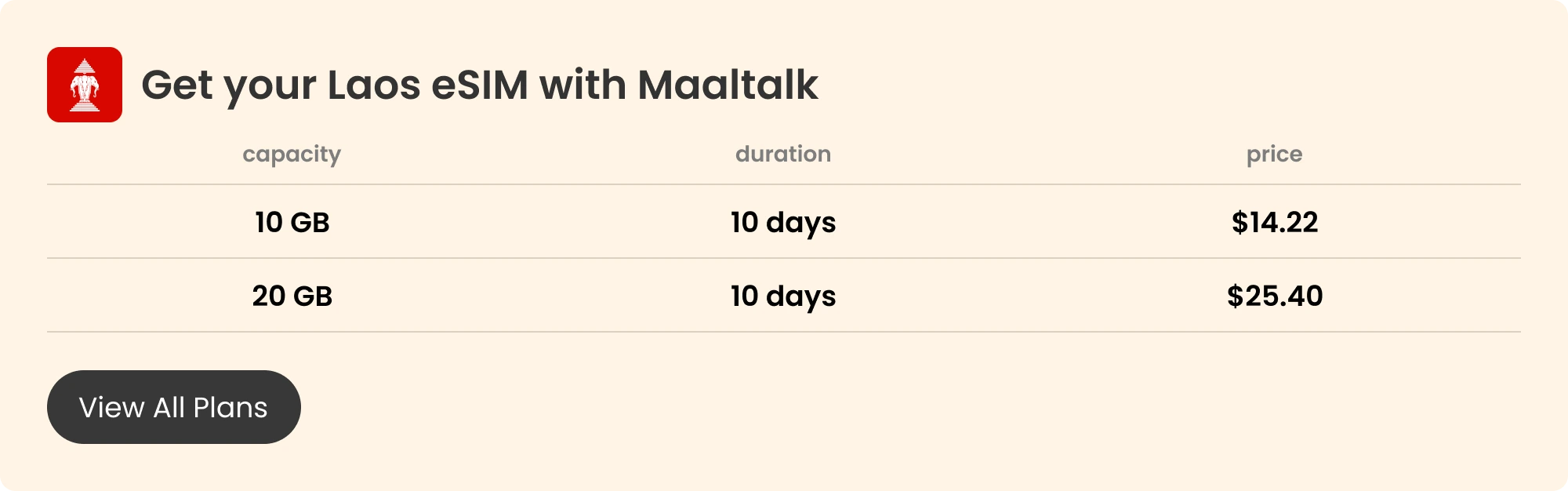 Get your Laos eSIM with Maaltalk

| capacity | duration | price |
|---|---|---|
| 10 GB | 10 days | \$14.22 |
| 20 GB | 10 days | \$25.40 |

View All Plans